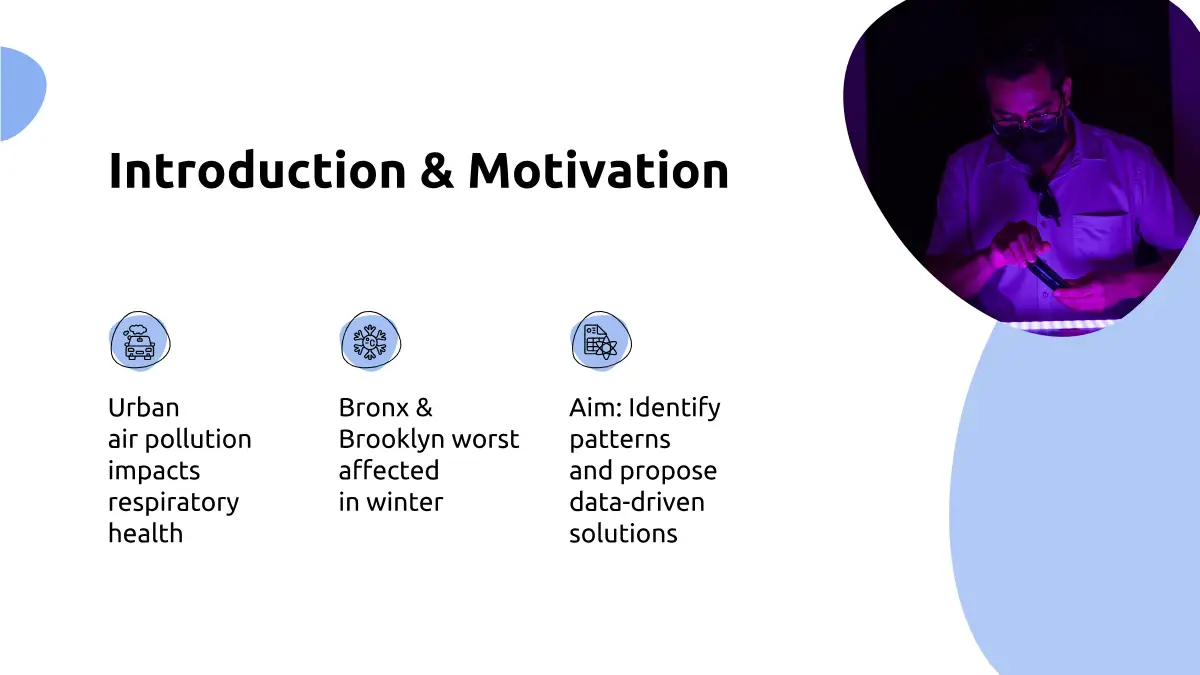 Introduction & Motivation

Urban air pollution impacts respiratory health

Bronx & Brooklyn worst affected in winter

Aim: Identify patterns and propose data-driven solutions